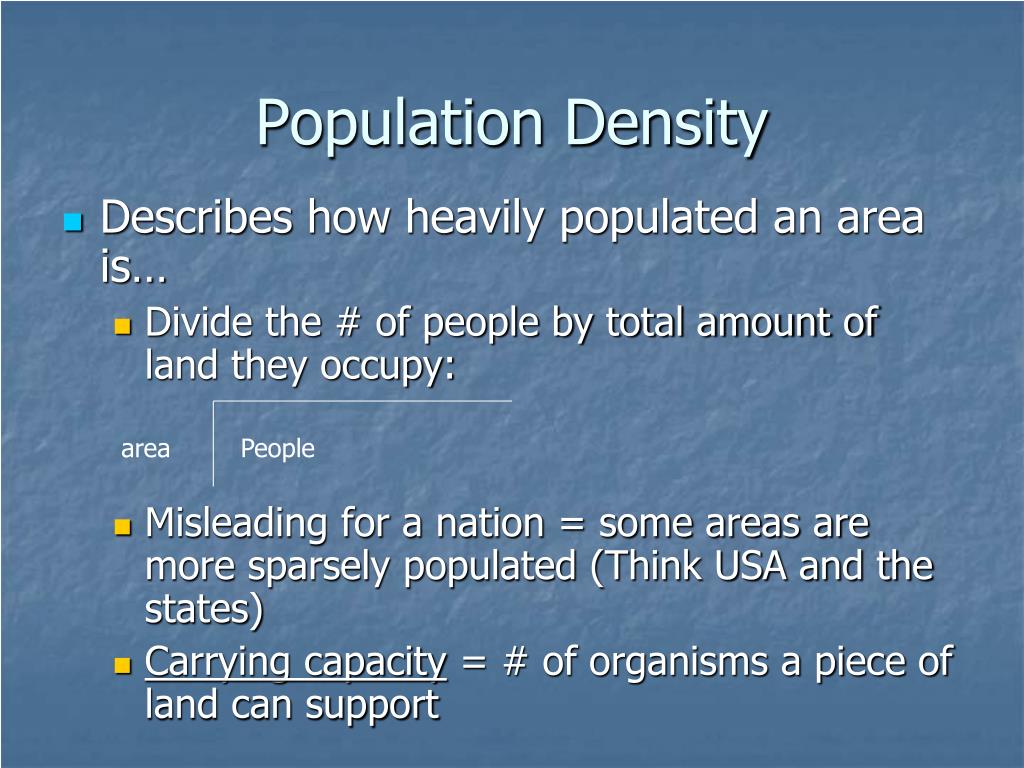 Population Density

Describes how heavily populated an area is…

Divide the # of people by total amount of land they occupy:

area People

Misleading for a nation = some areas are more sparsely populated (Think USA and the states)

Carrying capacity = # of organisms a piece of land can support